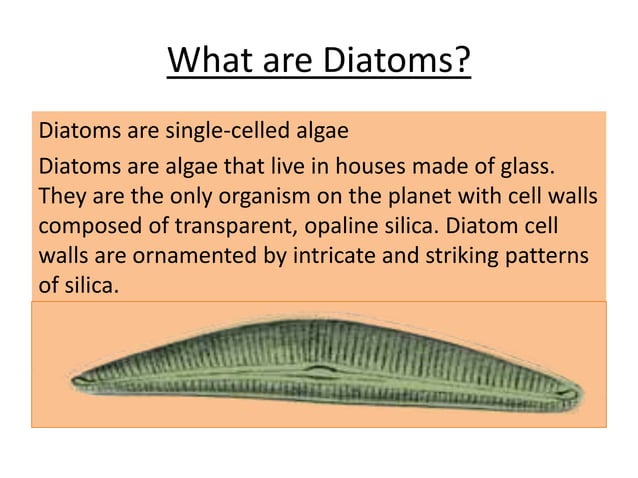 What are Diatoms?

Diatoms are single-celled algae

Diatoms are algae that live in houses made of glass. They are the only organism on the planet with cell walls composed of transparent, opaline silica. Diatom cell walls are ornamented by intricate and striking patterns of silica.